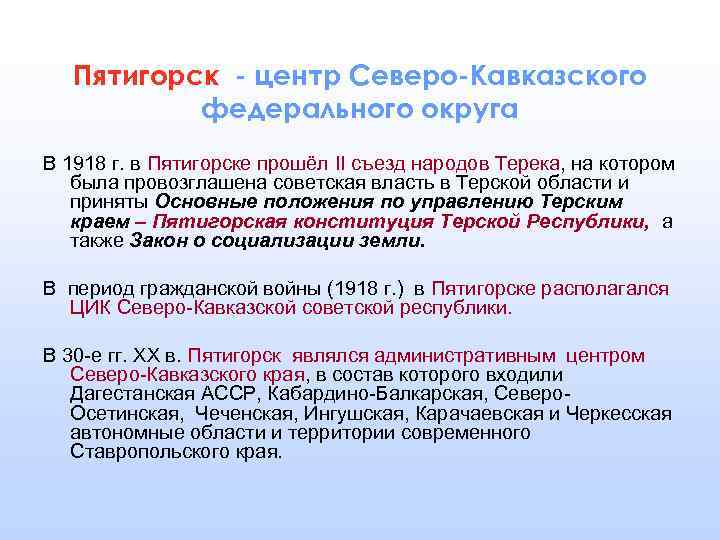 Пятигорск - центр Северо-Кавказского федерального округа

В 1918 г. в Пятигорске прошёл II съезд народов Терека, на котором была провозглашена советская власть в Терской области и приняты Основные положения по управлению Терским краем – Пятигорская конституция Терской Республики, а также Закон о социализации земли.

В период гражданской войны (1918 г.) в Пятигорске располагался ЦИК Северо-Кавказской советской республики.

В 30-е гг. XX в. Пятигорск являлся административным центром Северо-Кавказского края, в состав которого входили Дагестанская АССР, Кабардино-Балкарская, Северо-Осетинская, Чеченская, Ингушская, Карачаевская и Черкесская автономные области и территории современного Ставропольского края.